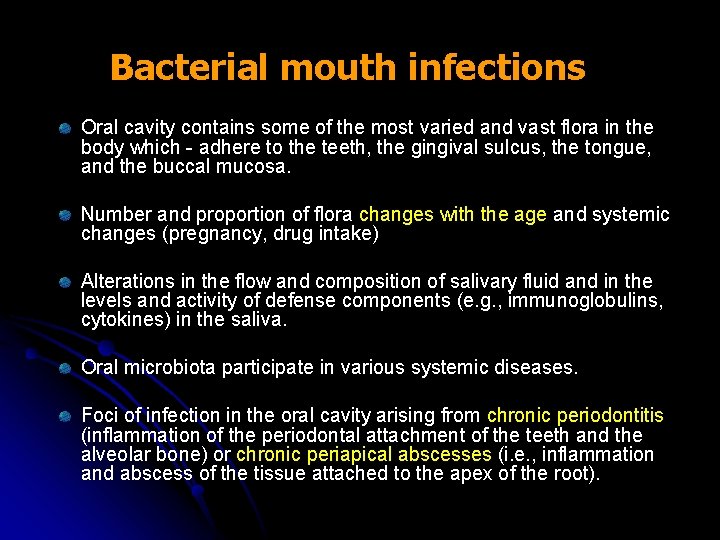 Bacterial mouth infections

Oral cavity contains some of the most varied and vast flora in the body which - adhere to the teeth, the gingival sulcus, the tongue, and the buccal mucosa.

Number and proportion of flora changes with the age and systemic changes (pregnancy, drug intake)

Alterations in the flow and composition of salivary fluid and in the levels and activity of defense components (e.g., immunoglobulins, cytokines) in the saliva.

Oral microbiota participate in various systemic diseases.

Foci of infection in the oral cavity arising from chronic periodontitis (inflammation of the periodontal attachment of the teeth and the alveolar bone) or chronic periapical abscesses (i.e., inflammation and abscess of the tissue attached to the apex of the root).